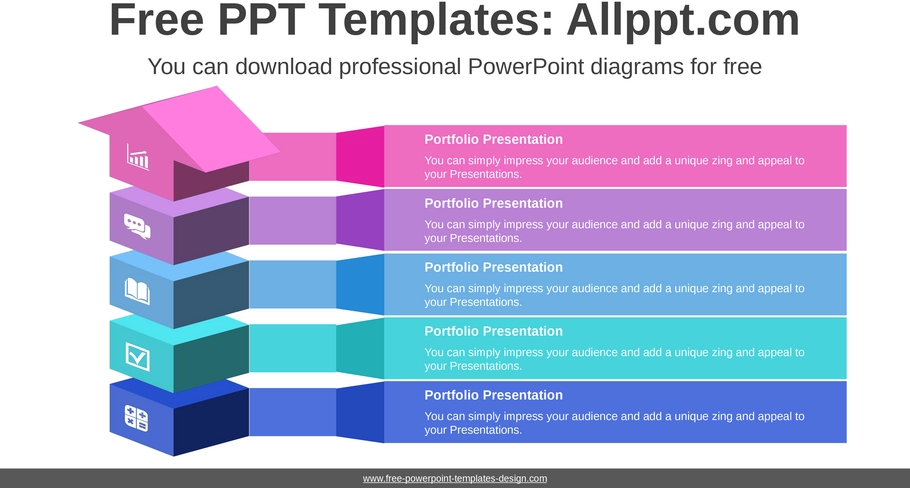 Free PPT Templates: Allppt.com

You can download professional PowerPoint diagrams for free

Portfolio Presentation

You can simply impress your audience and add a unique zing and appeal to your Presentations.

Portfolio Presentation

You can simply impress your audience and add a unique zing and appeal to your Presentations.

Portfolio Presentation

You can simply impress your audience and add a unique zing and appeal to your Presentations.

Portfolio Presentation

You can simply impress your audience and add a unique zing and appeal to your Presentations.

Portfolio Presentation

You can simply impress your audience and add a unique zing and appeal to your Presentations.

www.free-powerpoint-templates-design.com